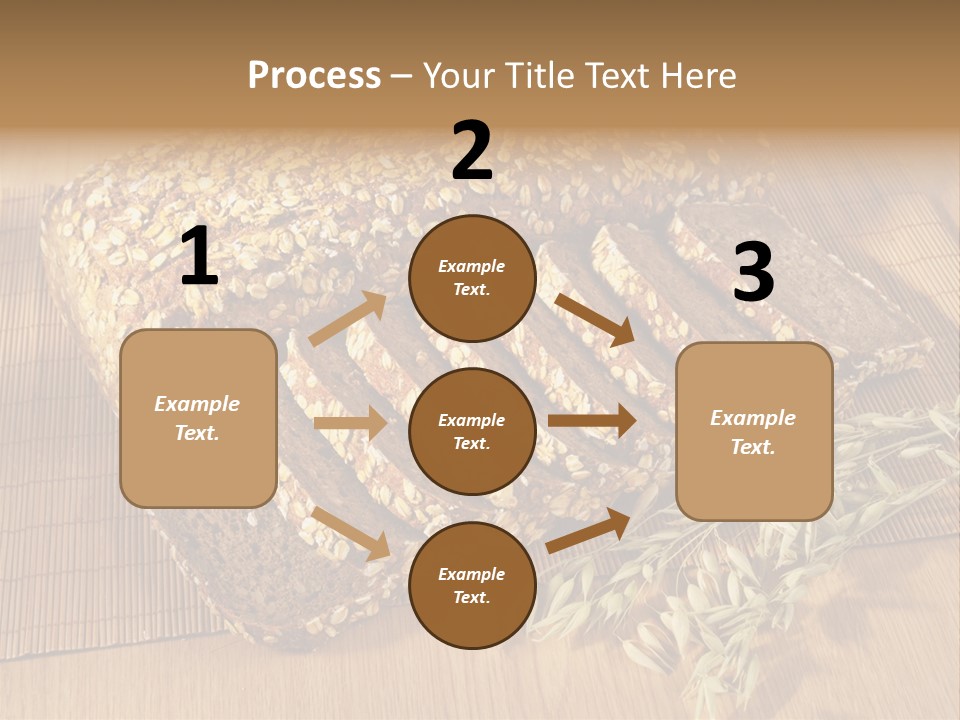 Process – Your Title Text Here

1

Example Text.

2

Example Text.

Example Text.

Example Text.

3

Example Text.